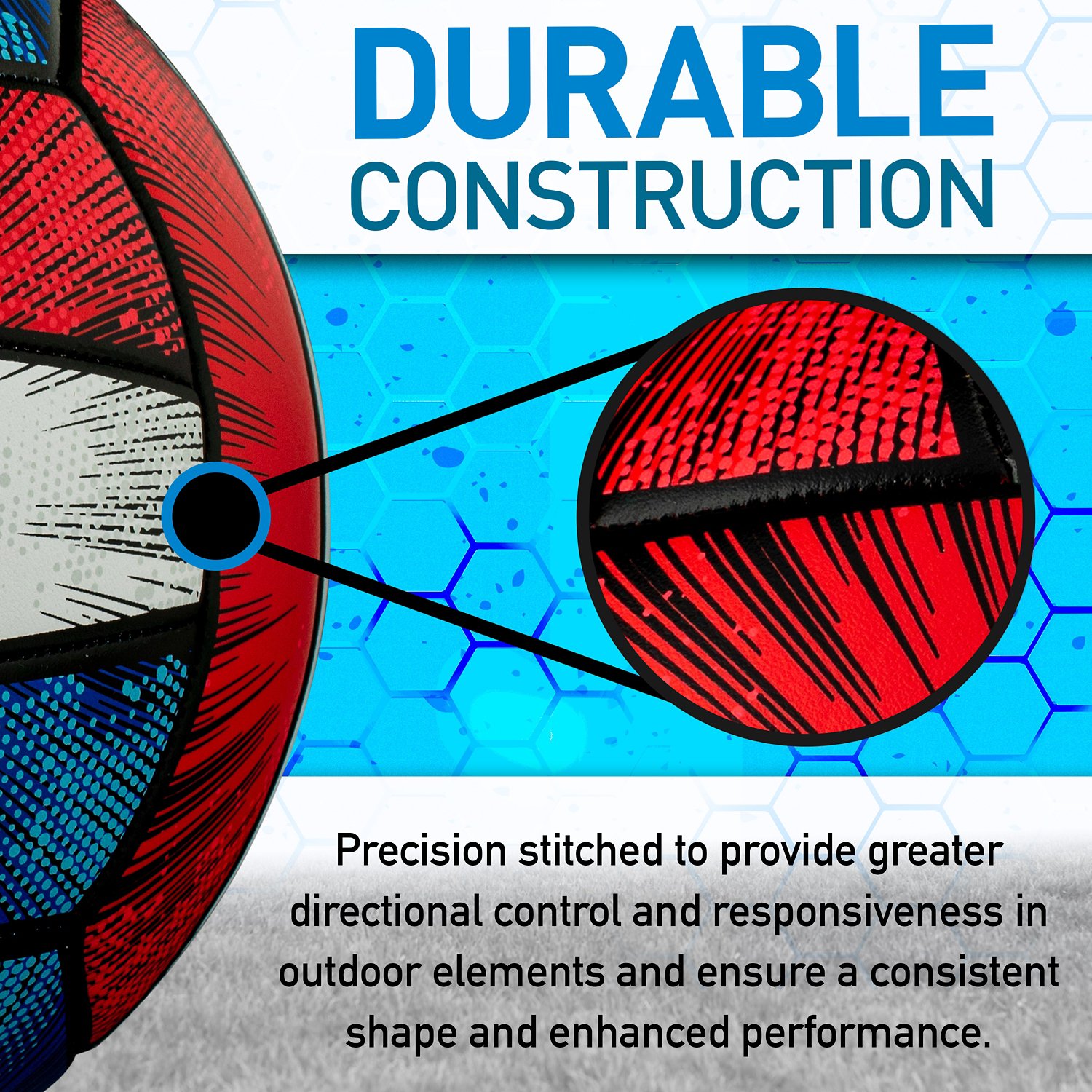 DURABLE
CONSTRUCTION

Precision stitched to provide greater directional control and responsiveness in outdoor elements and ensure a consistent shape and enhanced performance.